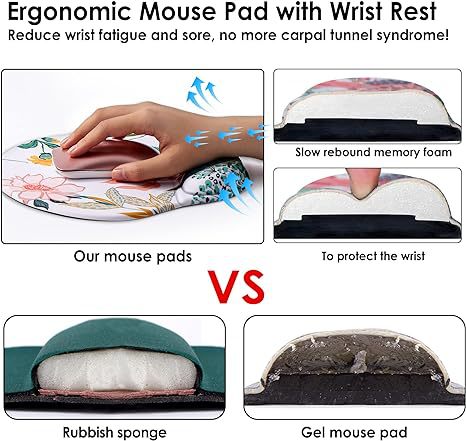 Ergonomic Mouse Pad with Wrist Rest
Reduce wrist fatigue and sore, no more carpal tunnel syndrome!

Slow rebound memory foam

Our mouse pads

To protect the wrist

VS

Rubbish sponge

Gel mouse pad